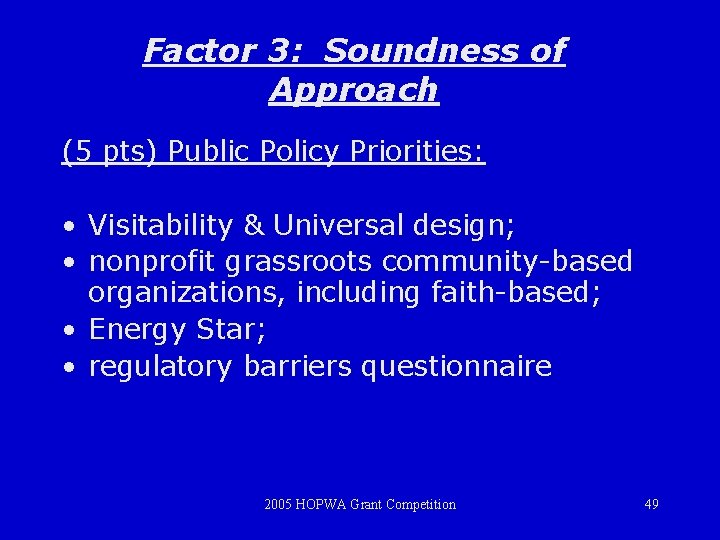 Factor 3: Soundness of Approach

(5 pts) Public Policy Priorities:

• Visitability & Universal design;
• nonprofit grassroots community-based organizations, including faith-based;
• Energy Star;
• regulatory barriers questionnaire

2005 HOPWA Grant Competition

49